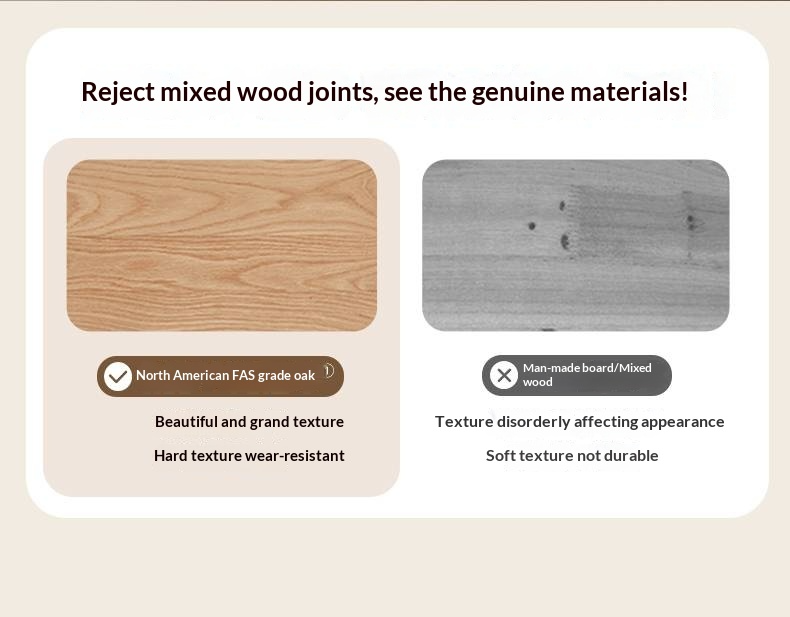 Reject mixed wood joints, see the genuine materials!

North American FAS grade oak

Beautiful and grand texture

Hard texture wear-resistant

Man-made board/Mixed wood

Texture disorderly affecting appearance

Soft texture not durable